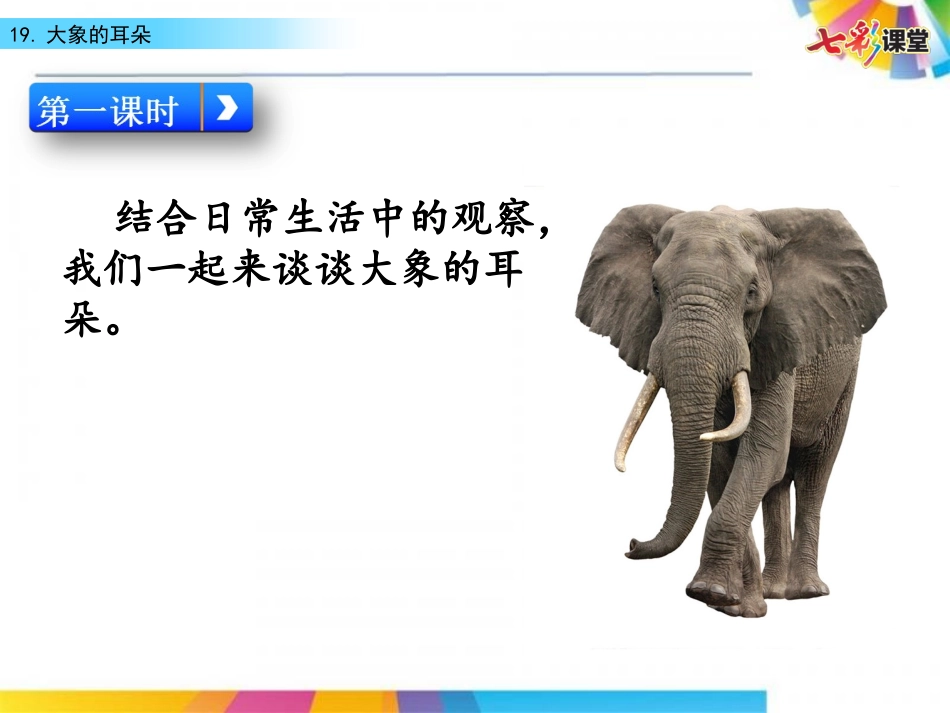 19. 大象的耳朵

七彩课堂

第一课时

结合日常生活中的观察，我们一起来谈谈大象的耳朵。